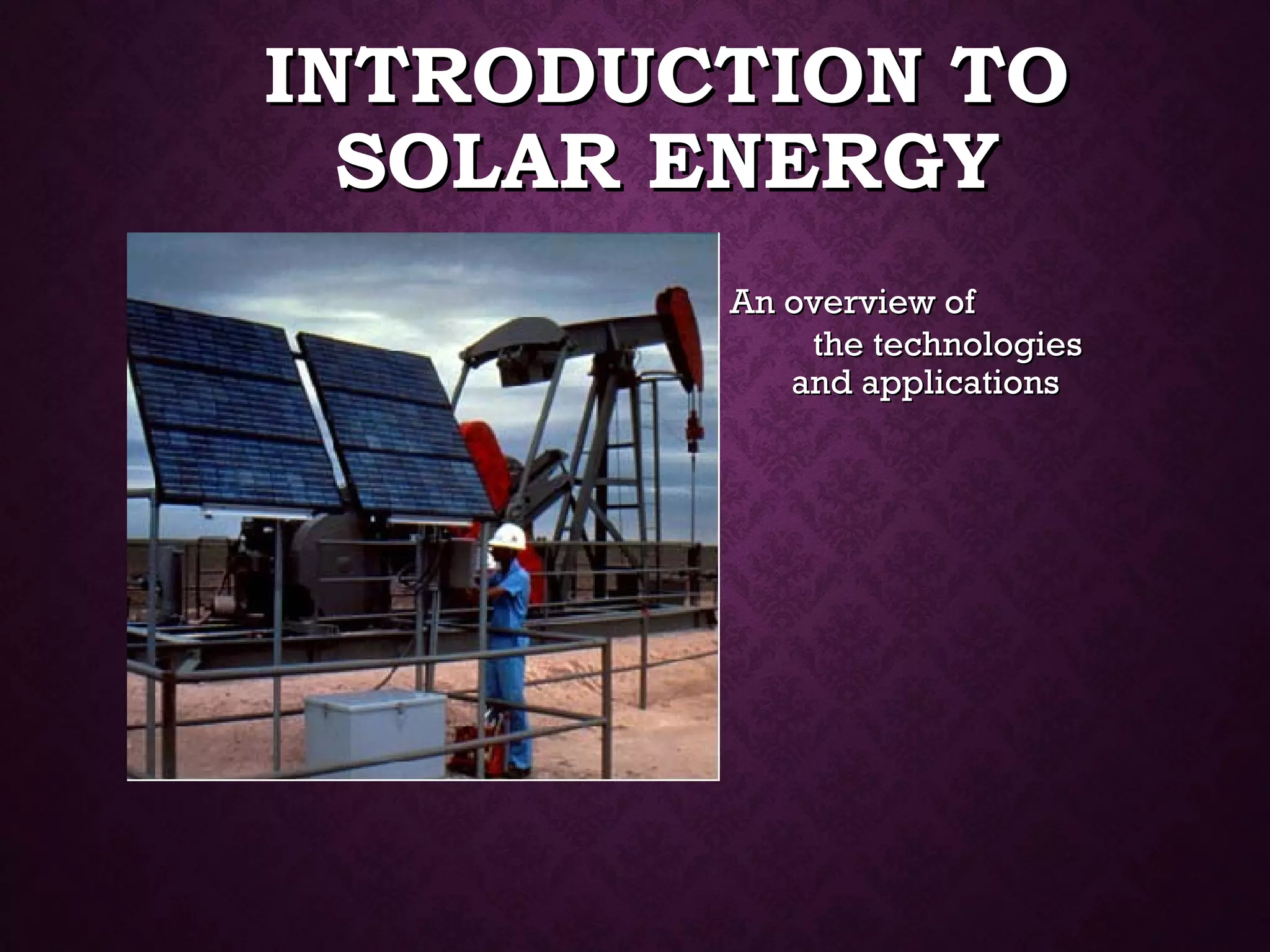 INTRODUCTION TO SOLAR ENERGY

An overview of
the technologies
and applications